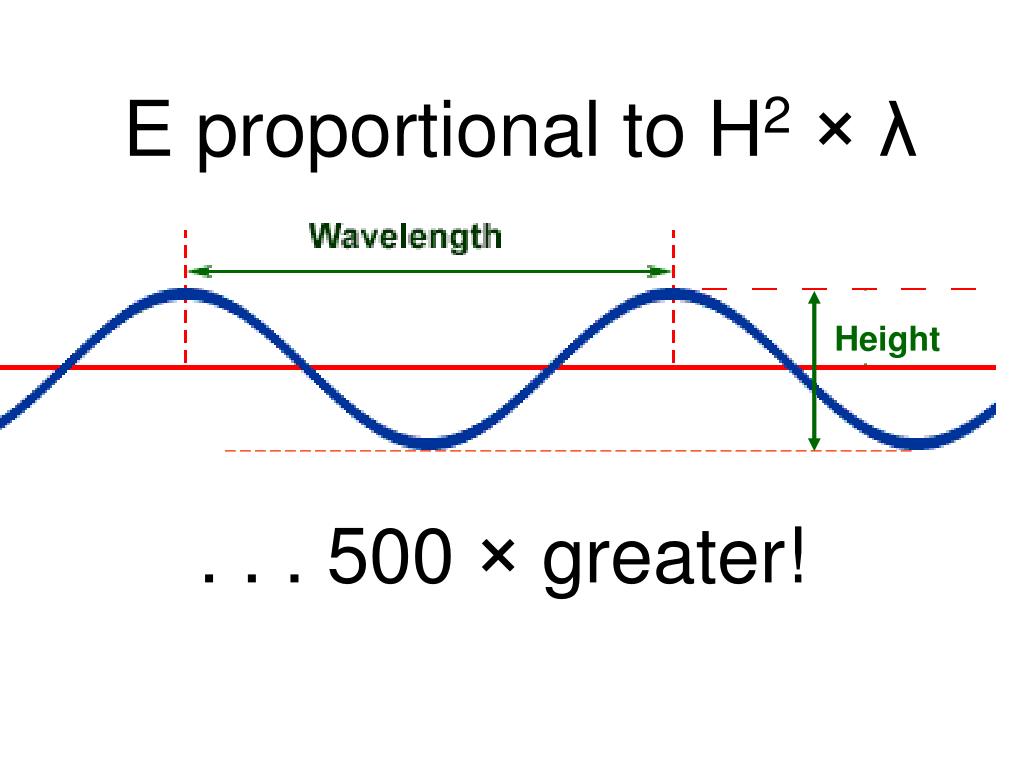 E proportional to $H^2 \times \lambda$

Wavelength

Height

. . . 500 × greater!